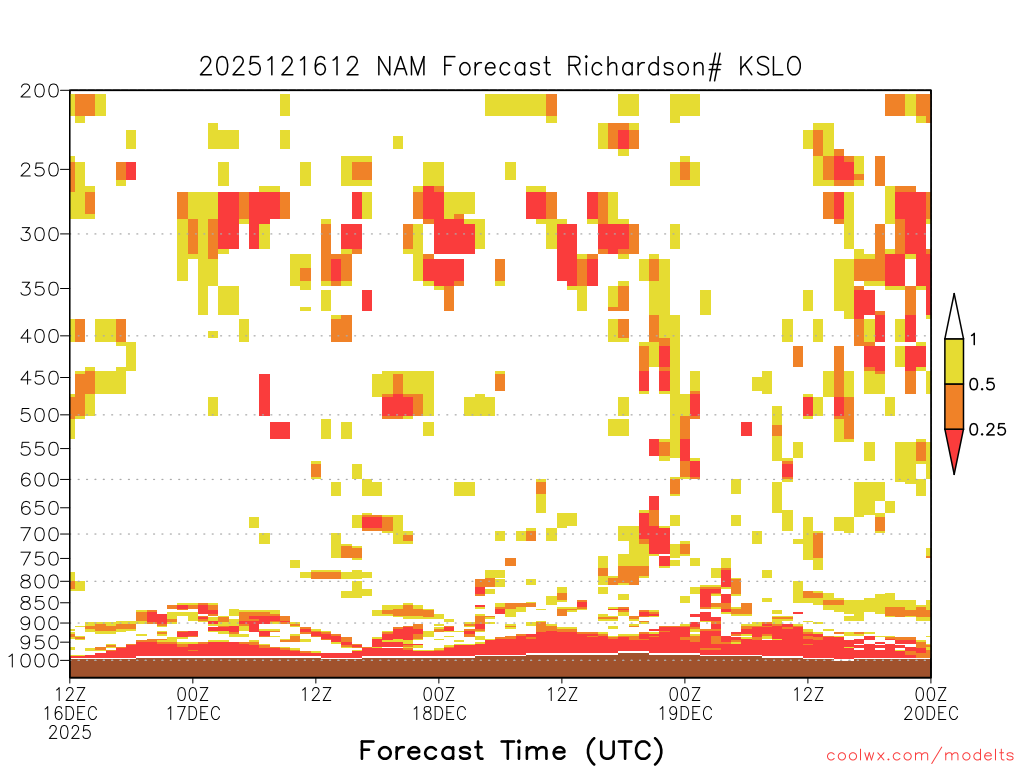 2025121612 NAM Forecast Richardson# KSLO

200
250
300
350
400
450
500
550
600
650
700
750
800
850
900
950
1000

1
0.5
0.25

12Z 16DEC 2025
00Z 17DEC
12Z
00Z 18DEC
12Z
00Z 19DEC
12Z
00Z 20DEC

Forecast Time (UTC)

coolwx.com/modelts